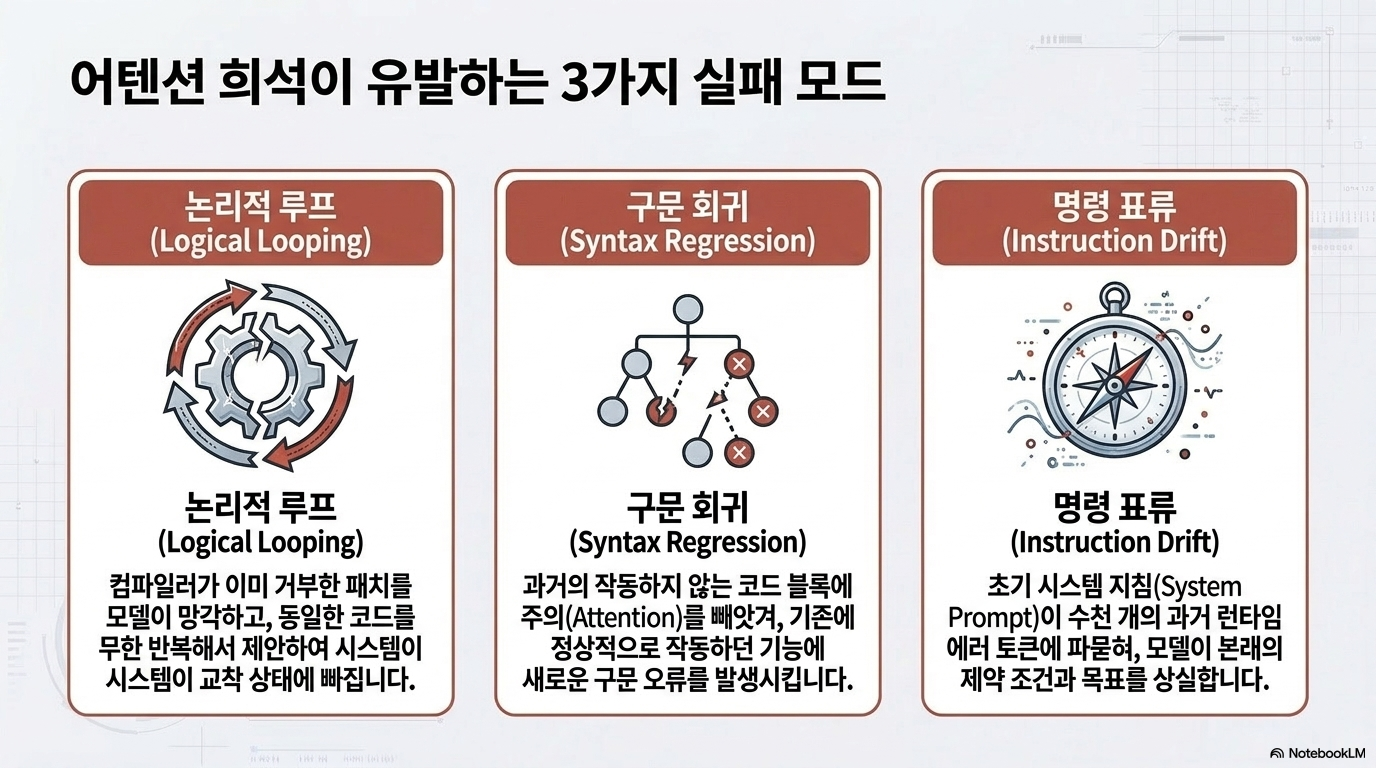 어텐션 희석이 유발하는 3가지 실패 모드

논리적 루프
(Logical Looping)

논리적 루프
(Logical Looping)

컴파일러가 이미 거부한 패치를 모델이 망각하고, 동일한 코드를 무한 반복해서 제안하여 시스템이 시스템이 교착 상태에 빠집니다.

구문 회귀
(Syntax Regression)

구문 회귀
(Syntax Regression)

과거의 작동하지 않는 코드 블록에 주의(Attention)를 빼앗겨, 기존에 정상적으로 작동하던 기능에 새로운 구문 오류를 발생시킵니다.

명령 표류
(Instruction Drift)

명령 표류
(Instruction Drift)

초기 시스템 지침(System Prompt)이 수천 개의 과거 런타임 에러 토큰에 파묻혀, 모델이 본래의 제약 조건과 목표를 상실합니다.

NotebookLM